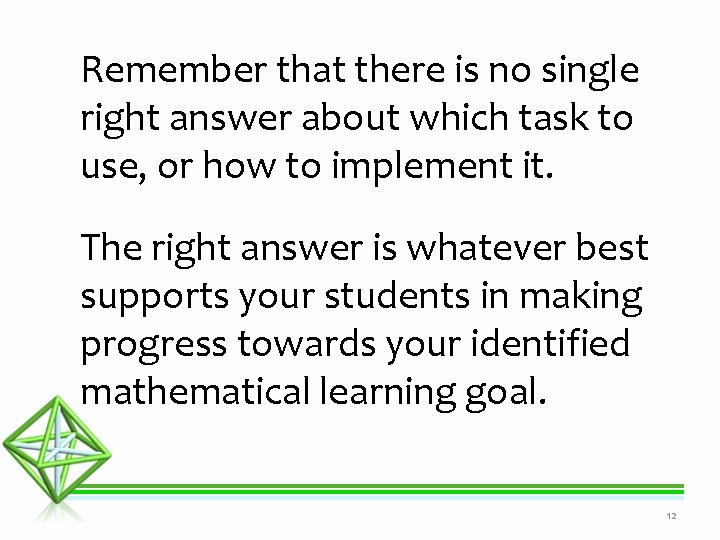 Remember that there is no single right answer about which task to use, or how to implement it.

The right answer is whatever best supports your students in making progress towards your identified mathematical learning goal.

12